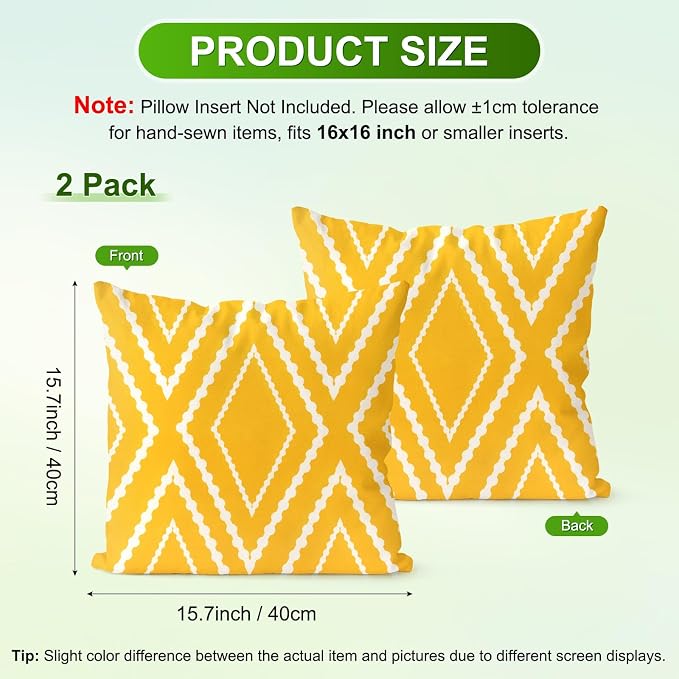 PRODUCT SIZE

Note: Pillow Insert Not Included. Please allow ±1cm tolerance for hand-sewn items, fits 16x16 inch or smaller inserts.

2 Pack

Front

15.7inch / 40cm

Back

15.7inch / 40cm

Tip: Slight color difference between the actual item and pictures due to different screen displays.